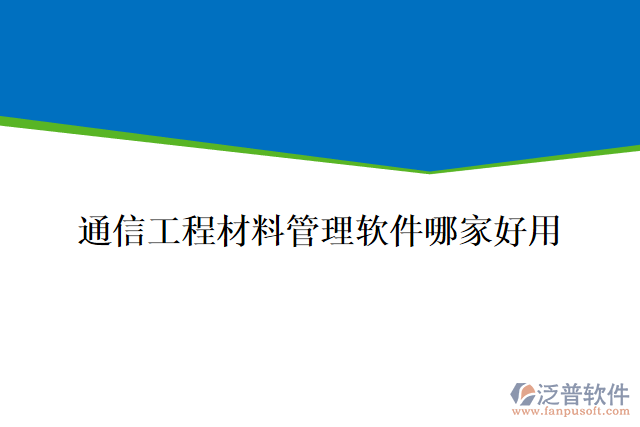 通信工程材料管理软件哪家好用

泛普软件
www.fanpusoft.com